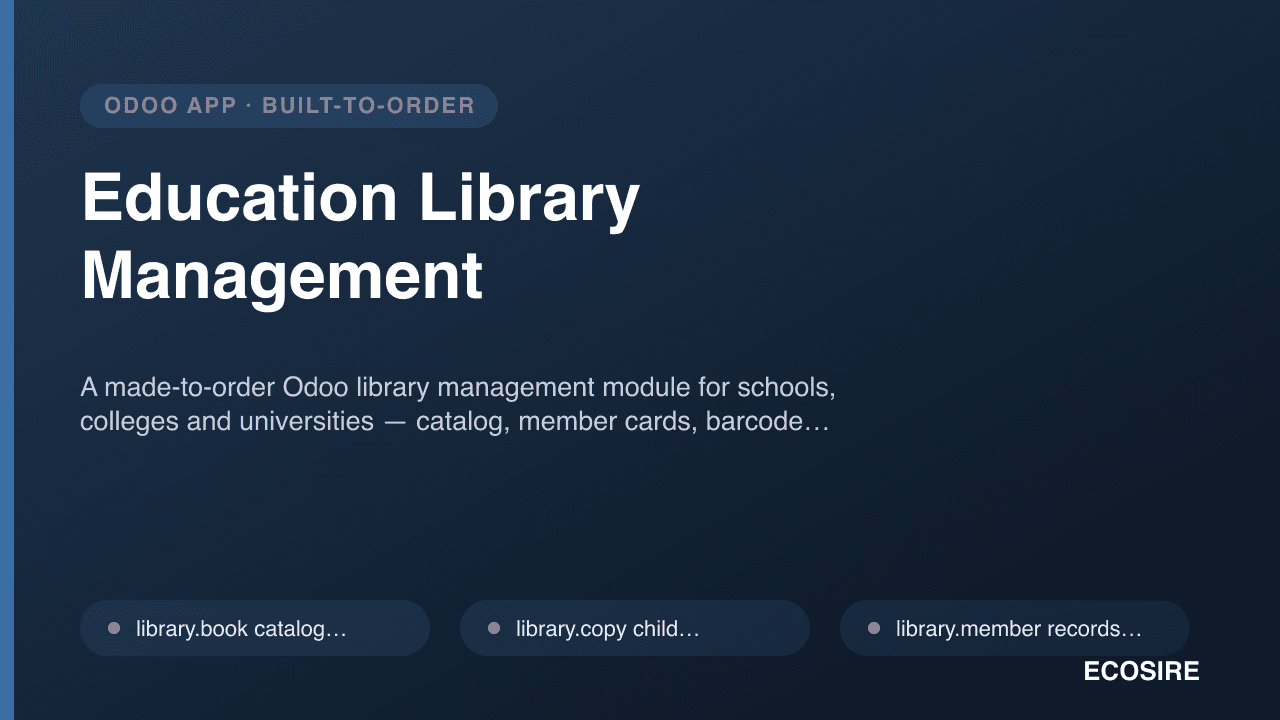 ODOO APP · BUILT-TO-ORDER

Education Library Management

A made-to-order Odoo library management module for schools, colleges and universities — catalog, member cards, barcode…

• library.book catalog…

• library.copy child…

• library.member records…

ECOSIRE